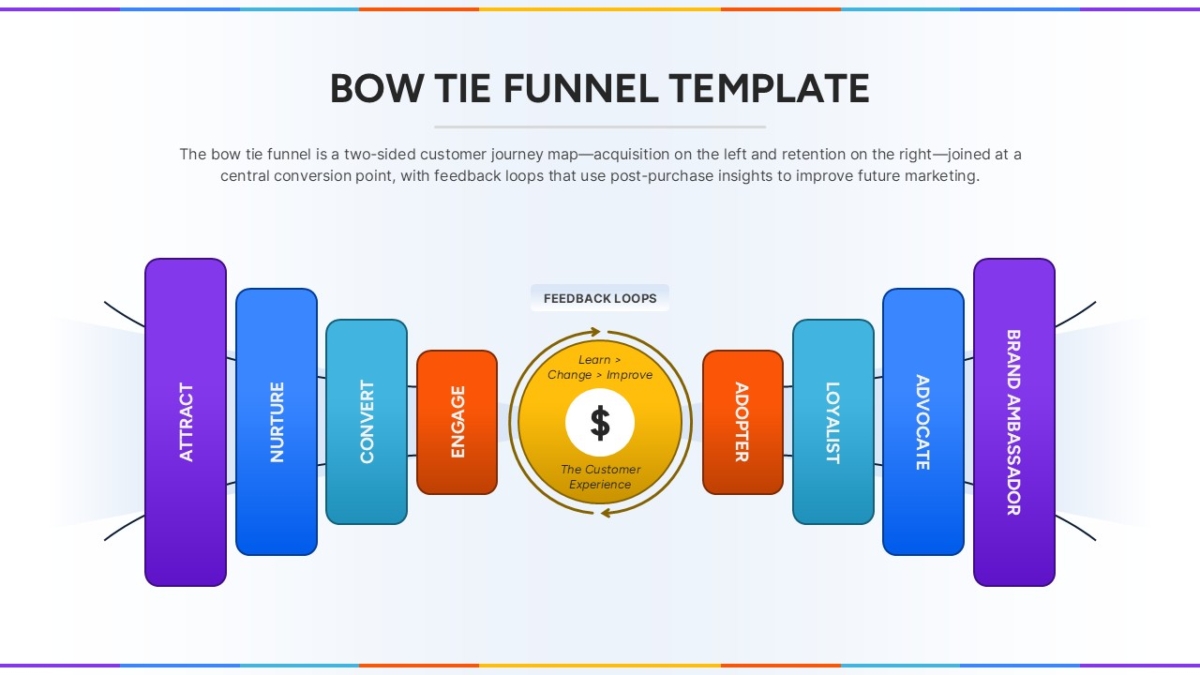 BOW TIE FUNNEL TEMPLATE

The bow tie funnel is a two-sided customer journey map—acquisition on the left and retention on the right—joined at a central conversion point, with feedback loops that use post-purchase insights to improve future marketing.

ATTRACT

NURTURE

CONVERT

ENGAGE

FEEDBACK LOOPS

Learn > Change > Improve

$

The Customer Experience

ADOPTER

LOYALIST

ADVOCATE

BRAND AMBASSADOR